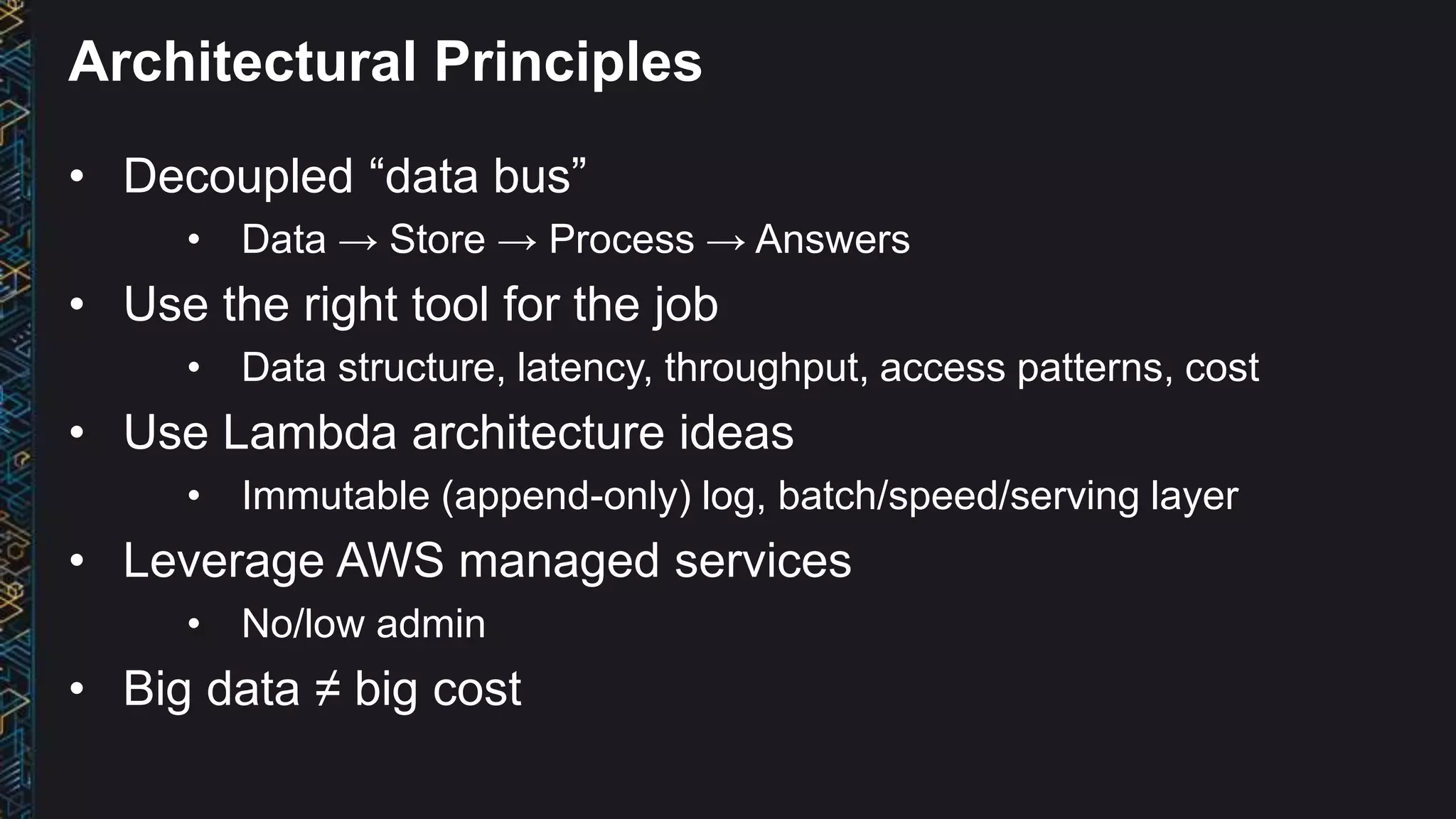 Architectural Principles

• Decoupled “data bus”
  • Data → Store → Process → Answers
• Use the right tool for the job
  • Data structure, latency, throughput, access patterns, cost
• Use Lambda architecture ideas
  • Immutable (append-only) log, batch/speed/serving layer
• Leverage AWS managed services
  • No/low admin
• Big data ≠ big cost